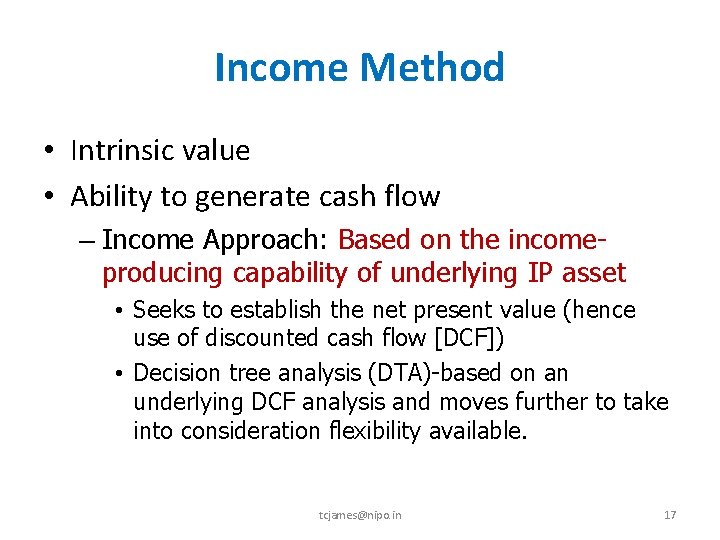 Income Method

• Intrinsic value
• Ability to generate cash flow
– Income Approach: Based on the income-producing capability of underlying IP asset
• Seeks to establish the net present value (hence use of discounted cash flow [DCF])
• Decision tree analysis (DTA)-based on an underlying DCF analysis and moves further to take into consideration flexibility available.

tcjames@nipo.in

17